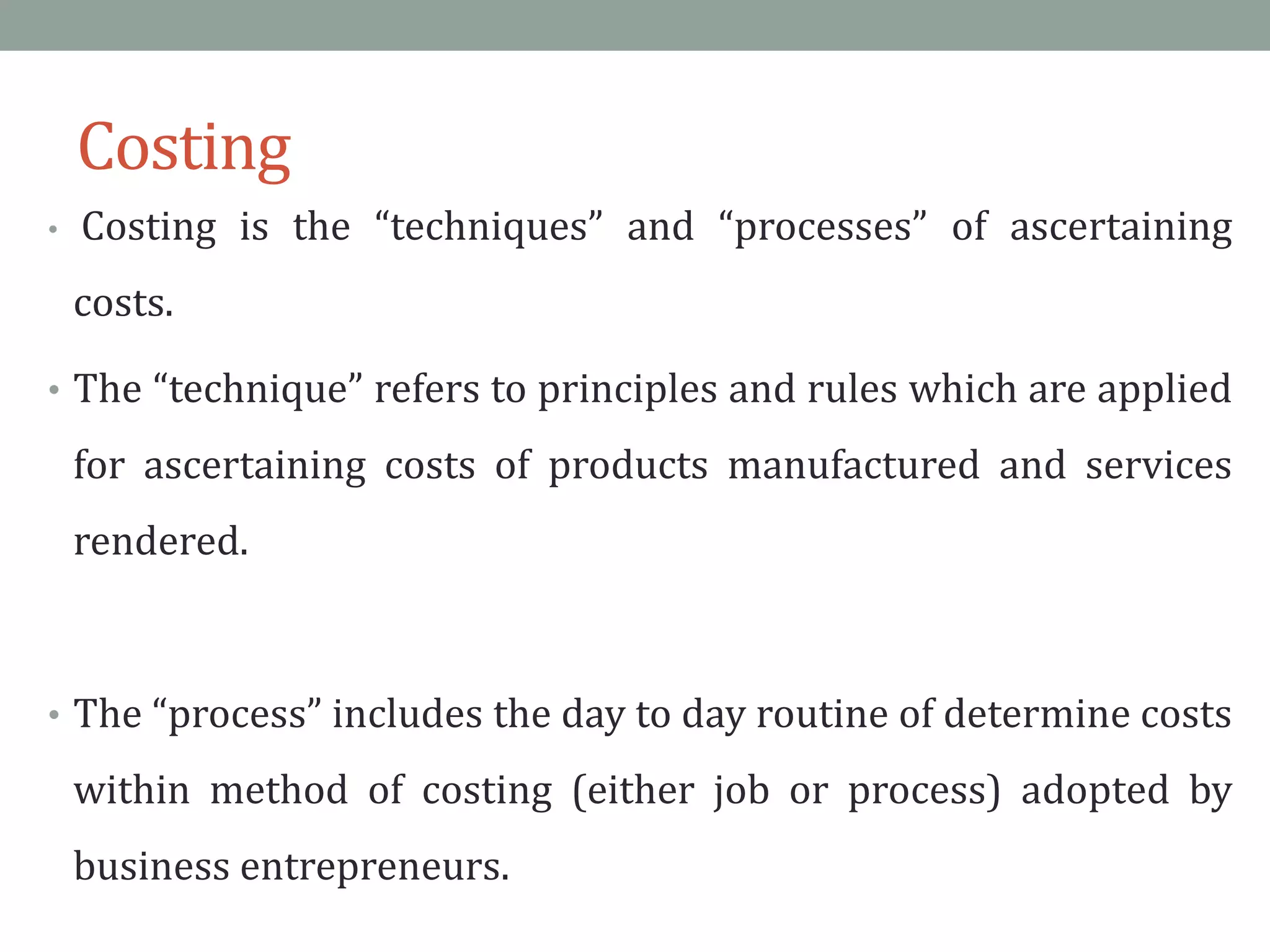 Costing

• Costing is the “techniques” and “processes” of ascertaining costs.

• The “technique” refers to principles and rules which are applied for ascertaining costs of products manufactured and services rendered.

• The “process” includes the day to day routine of determine costs within method of costing (either job or process) adopted by business entrepreneurs.